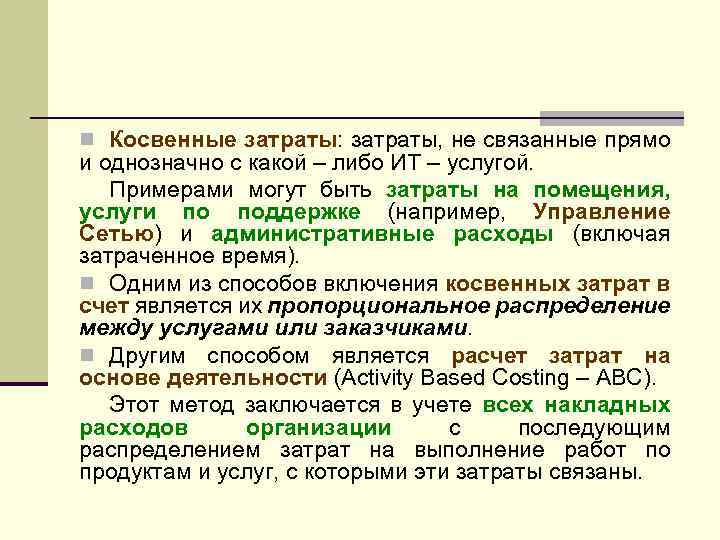 Косвенные затраты: затраты, не связанные прямо и однозначно с какой – либо ИТ – услугой.

Примерами могут быть затраты на помещения, услуги по поддержке (например, Управление Сетью) и административные расходы (включая затраченное время).

Одним из способов включения косвенных затрат в счет является их пропорциональное распределение между услугами или заказчиками.

Другим способом является расчет затрат на основе деятельности (Activity Based Costing – ABC).

Этот метод заключается в учете всех накладных расходов организации с последующим распределением затрат на выполнение работ по продуктам и услуг, с которыми эти затраты связаны.